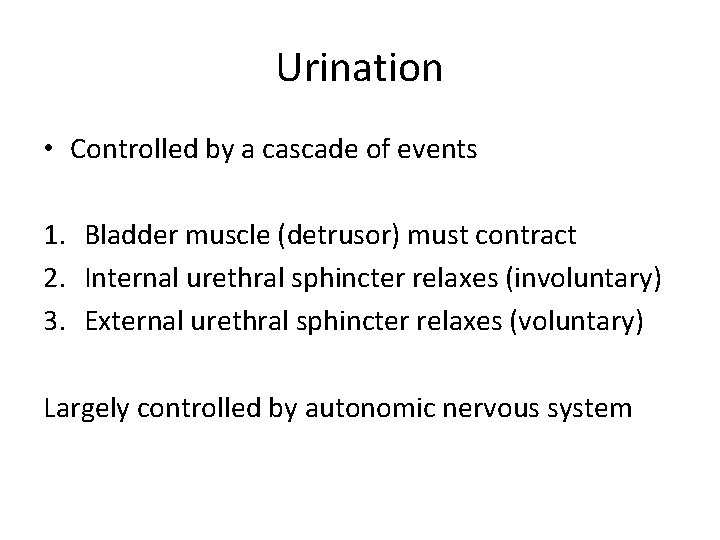 Urination

• Controlled by a cascade of events

1. Bladder muscle (detrusor) must contract
2. Internal urethral sphincter relaxes (involuntary)
3. External urethral sphincter relaxes (voluntary)

Largely controlled by autonomic nervous system